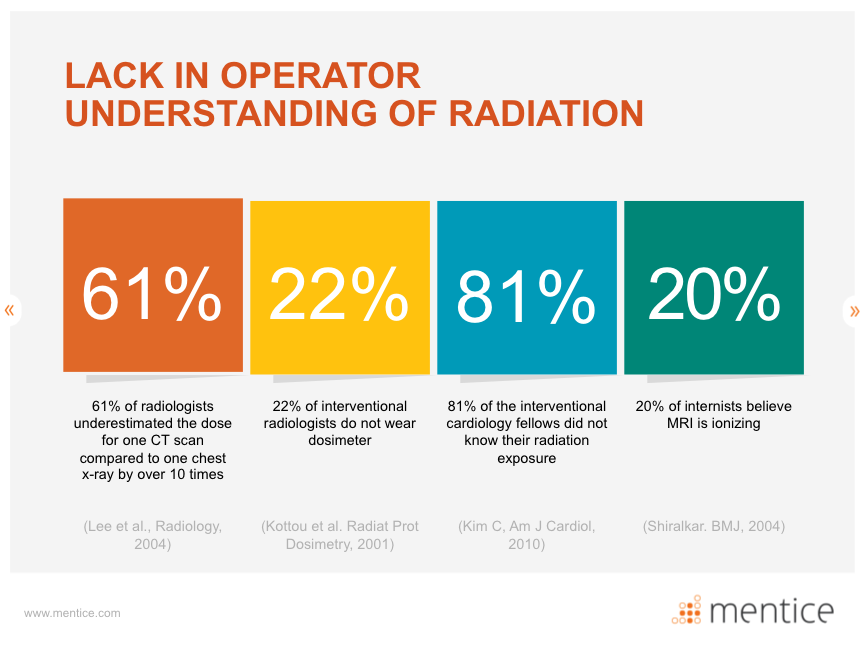 LACK IN OPERATOR UNDERSTANDING OF RADIATION

«

61%

61% of radiologists underestimated the dose for one CT scan compared to one chest x-ray by over 10 times

(Lee et al., Radiology, 2004)

22%

22% of interventional radiologists do not wear dosimeter

(Kottou et al. Radiat Prot Dosimetry, 2001)

81%

81% of the interventional cardiology fellows did not know their radiation exposure

(Kim C, Am J Cardiol, 2010)

20%

20% of internists believe MRI is ionizing

(Shiralkar. BMJ, 2004)

»

www.mentice.com

mentice